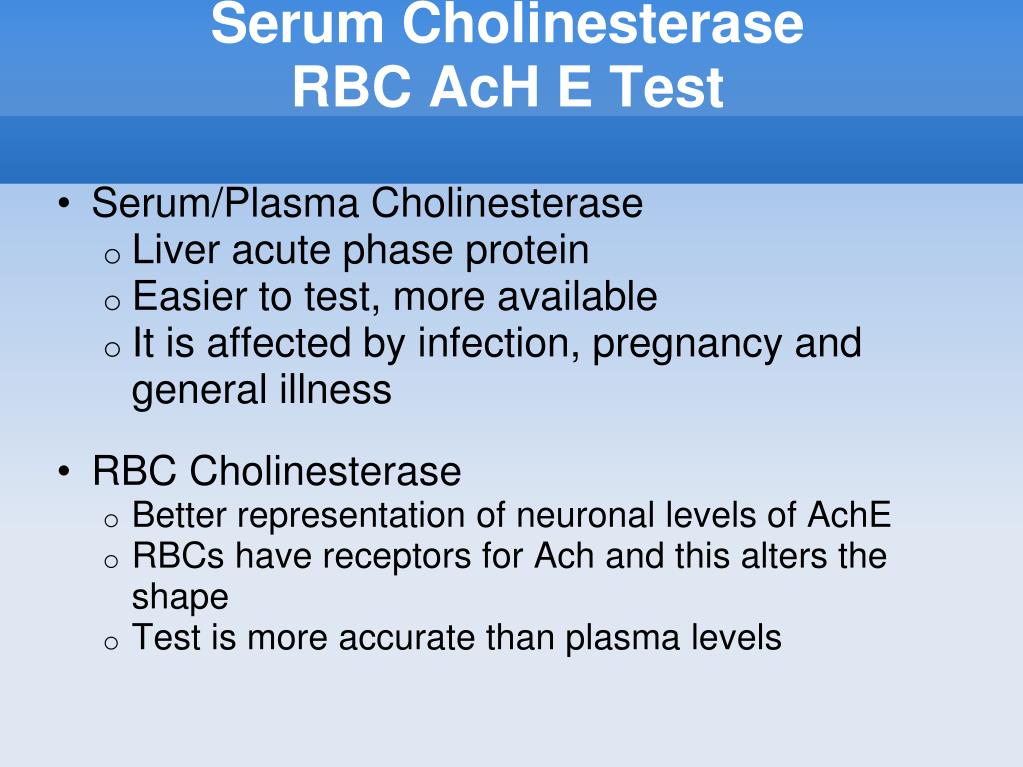 Serum Cholinesterase
RBC AcH E Test

• Serum/Plasma Cholinesterase
  o Liver acute phase protein
  o Easier to test, more available
  o It is affected by infection, pregnancy and general illness

• RBC Cholinesterase
  o Better representation of neuronal levels of AchE
  o RBCs have receptors for Ach and this alters the shape
  o Test is more accurate than plasma levels